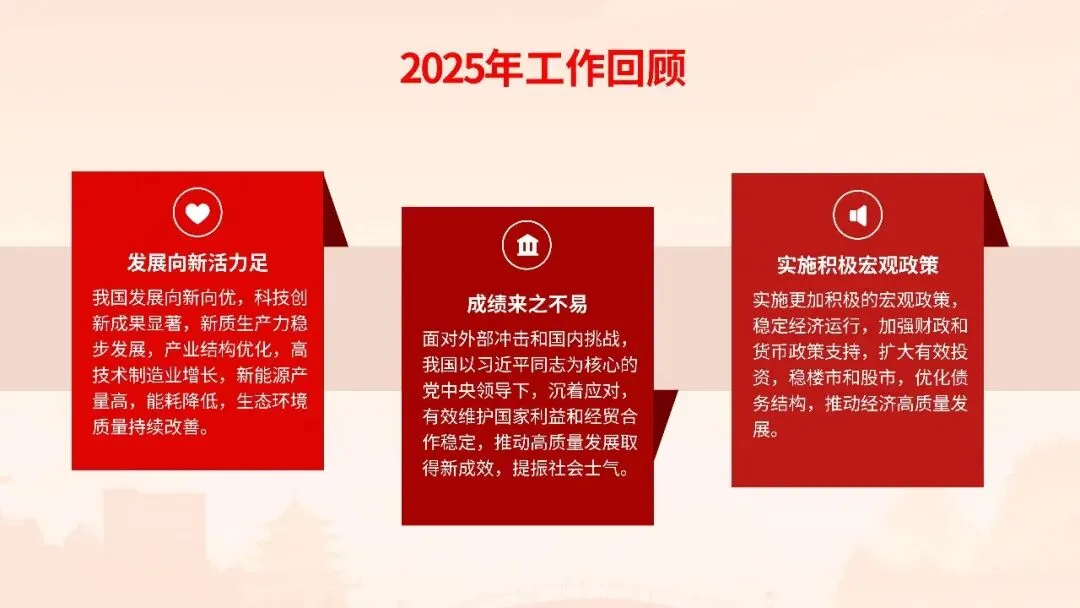 2025年工作回顾

发展向新活力足

我国发展向新向优，科技创新成果显著，新质生产力稳步发展，产业结构优化，高技术制造业增长，新能源产量高，能耗降低，生态环境质量持续改善。

成绩来之不易

面对外部冲击和国内挑战，我国以习近平同志为核心的党中央领导下，沉着应对，有效维护国家利益和经贸合作稳定，推动高质量发展取得新成效，提振社会士气。

实施积极宏观政策

实施更加积极的宏观政策，稳定经济运行，加强财政和货币政策支持，扩大有效投资，稳楼市和股市，优化债务结构，推动经济高质量发展。